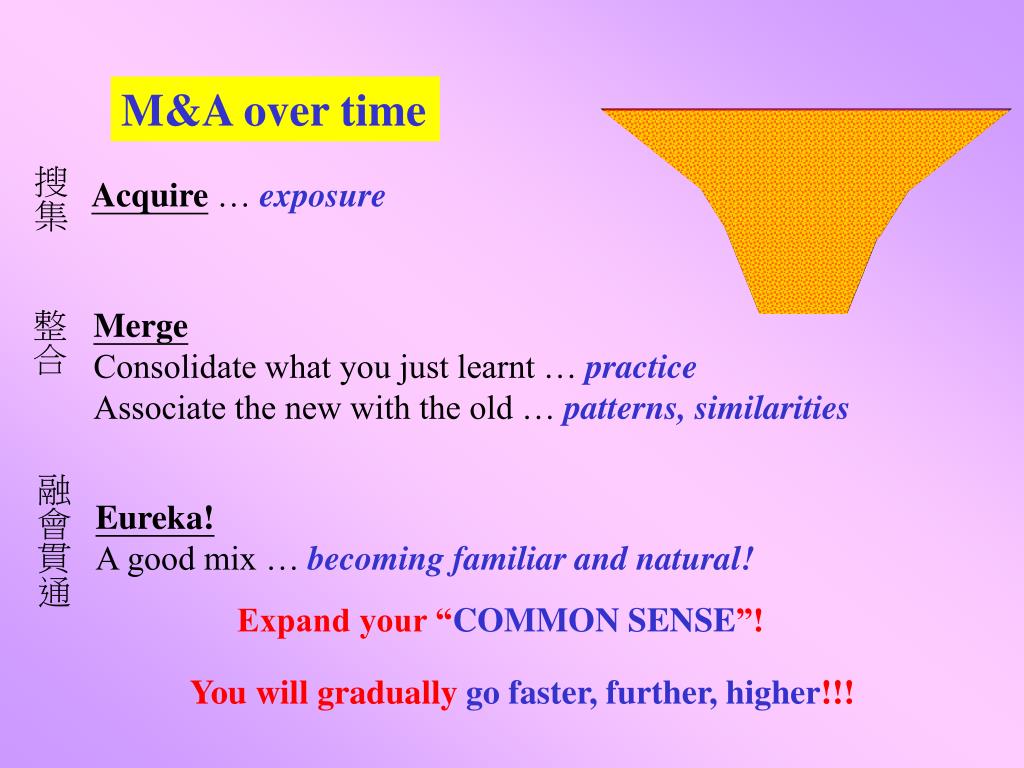 M&A over time

搜集 Acquire … exposure

整合 Merge
Consolidate what you just learnt … practice
Associate the new with the old … patterns, similarities

融會貫通 Eureka!
A good mix … becoming familiar and natural!

Expand your “COMMON SENSE”!

You will gradually go faster, further, higher!!!